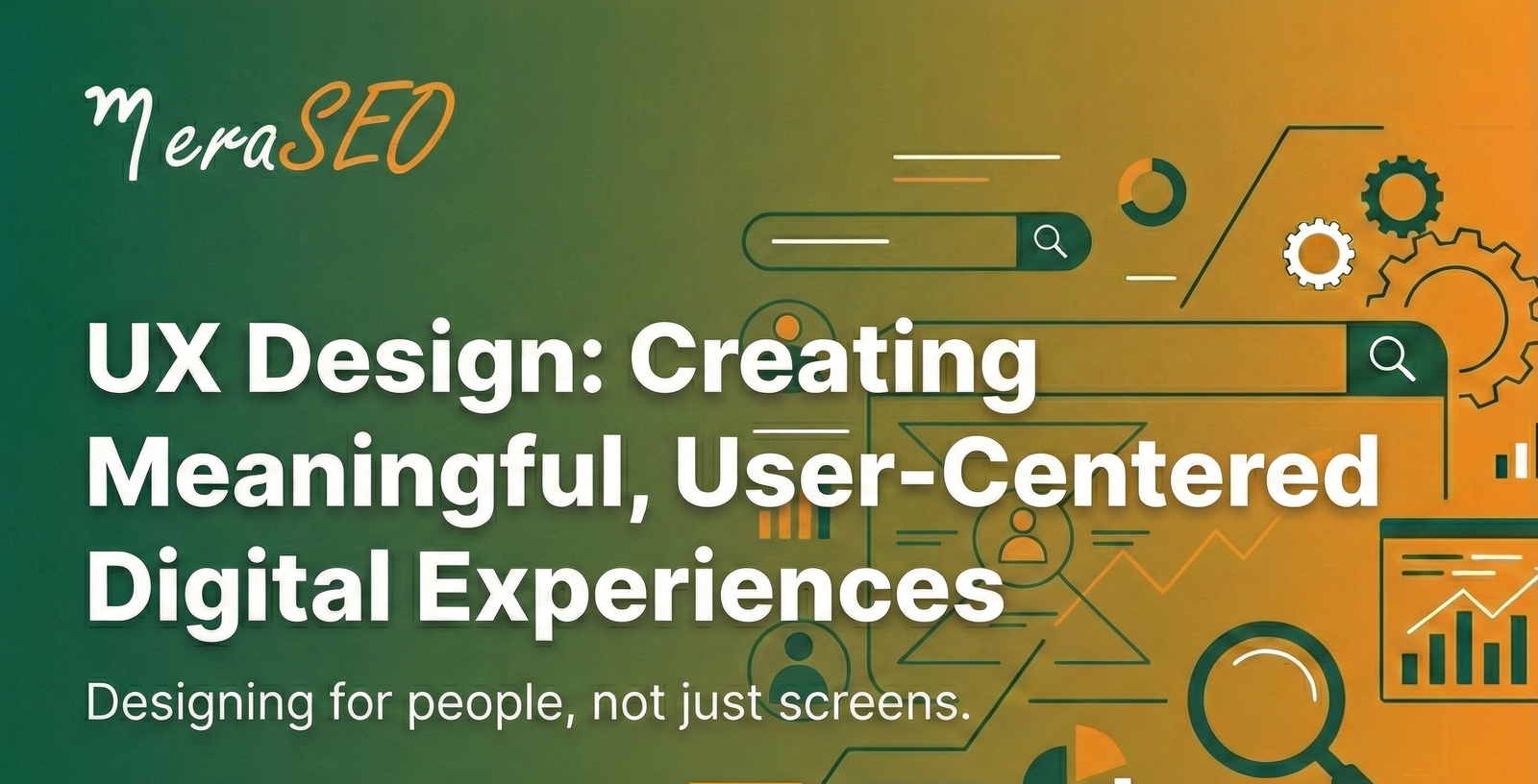 MeraSEO

UX Design: Creating Meaningful, User-Centered Digital Experiences

Designing for people, not just screens.